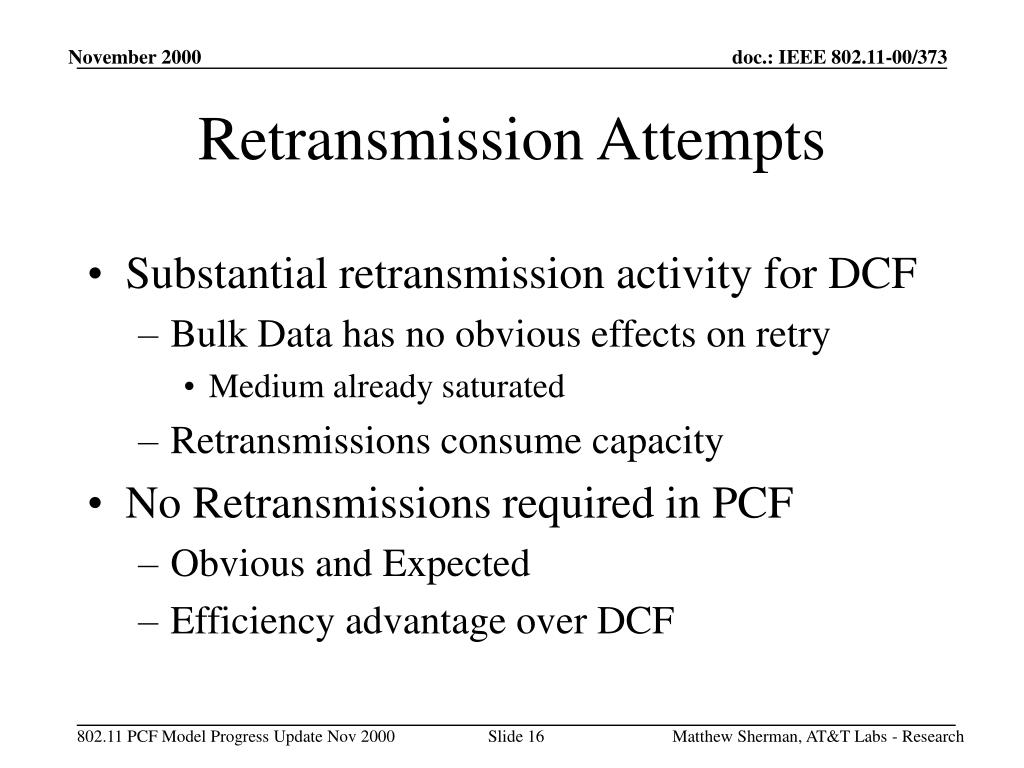 November 2000

doc.: IEEE 802.11-00/373

Retransmission Attempts

• Substantial retransmission activity for DCF
– Bulk Data has no obvious effects on retry
• Medium already saturated
– Retransmissions consume capacity
• No Retransmissions required in PCF
– Obvious and Expected
– Efficiency advantage over DCF

802.11 PCF Model Progress Update Nov 2000

Slide 16

Matthew Sherman, AT&T Labs - Research